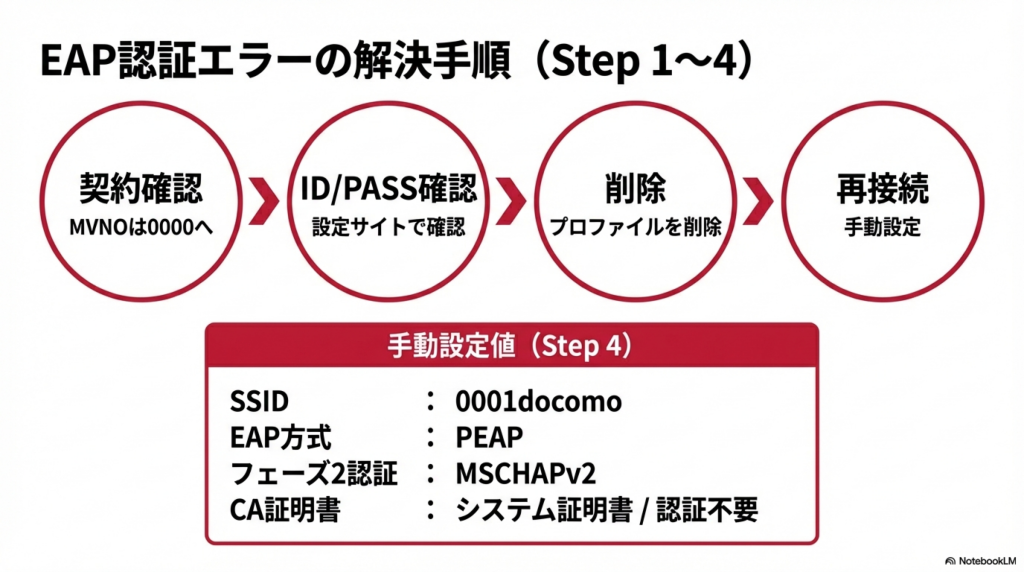 EAP認証エラーの解決手順（Step 1〜4）

契約確認
MVNOは0000へ

ID/PASS確認
設定サイトで確認

削除
プロファイルを削除

再接続
手動設定

手動設定値（Step 4）

SSID ： 0001docomo
EAP方式 ： PEAP
フェーズ2認証 ： MSCHAPv2
CA証明書 ： システム証明書 / 認証不要

NotebookLM